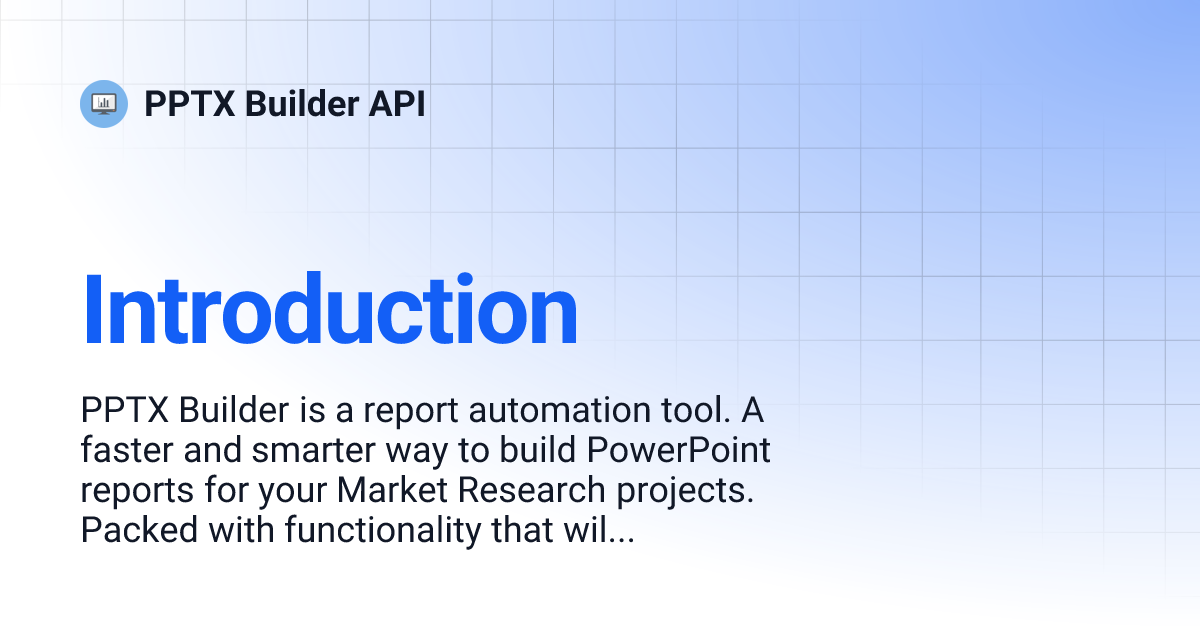 PPTX Builder API

Introduction

PPTX Builder is a report automation tool. A faster and smarter way to build PowerPoint reports for your Market Research projects. Packed with functionality that wil...